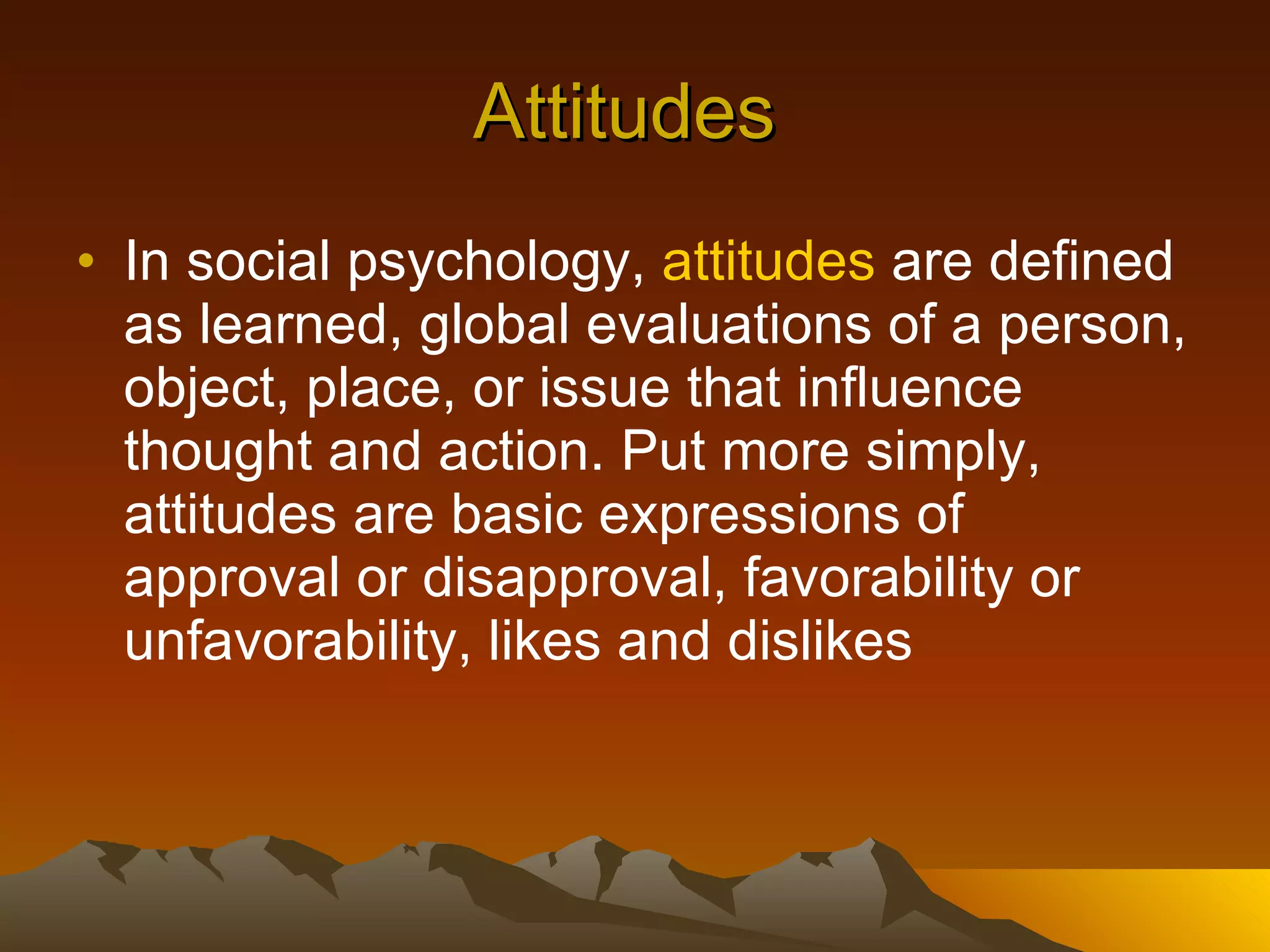 Attitudes

• In social psychology, attitudes are defined as learned, global evaluations of a person, object, place, or issue that influence thought and action. Put more simply, attitudes are basic expressions of approval or disapproval, favorability or unfavorability, likes and dislikes